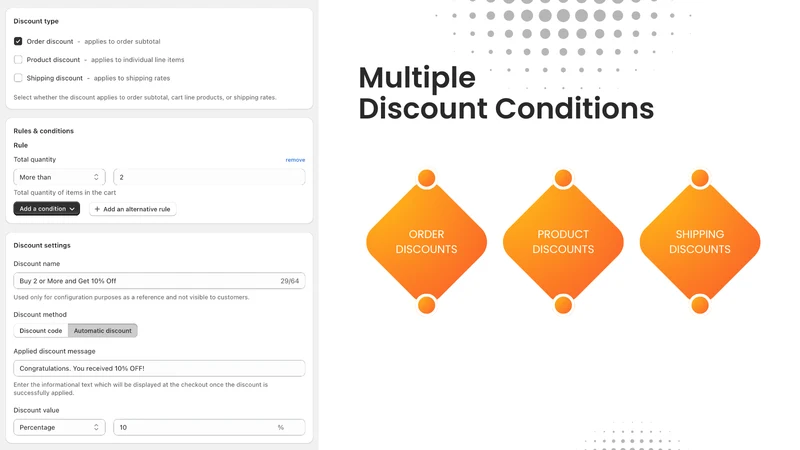 Discount type

☑ Order discount - applies to order subtotal

☐ Product discount - applies to individual line items

☐ Shipping discount - applies to shipping rates

Select whether the discount applies to order subtotal, cart line products, or shipping rates.

Rules & conditions

Rule

Total quantity

remove

More than

2

Total quantity of items in the cart

Add a condition

+ Add an alternative rule

Discount settings

Discount name

Buy 2 or More and Get 10% Off

29/64

Used only for configuration purposes as a reference and not visible to customers.

Discount method

Discount code

Automatic discount

Applied discount message

Congratulations. You received 10% OFF!

Enter the informational text which will be displayed at the checkout once the discount is successfully applied.

Discount value

Percentage

10

%

Multiple Discount Conditions

ORDER DISCOUNTS

PRODUCT DISCOUNTS

SHIPPING DISCOUNTS